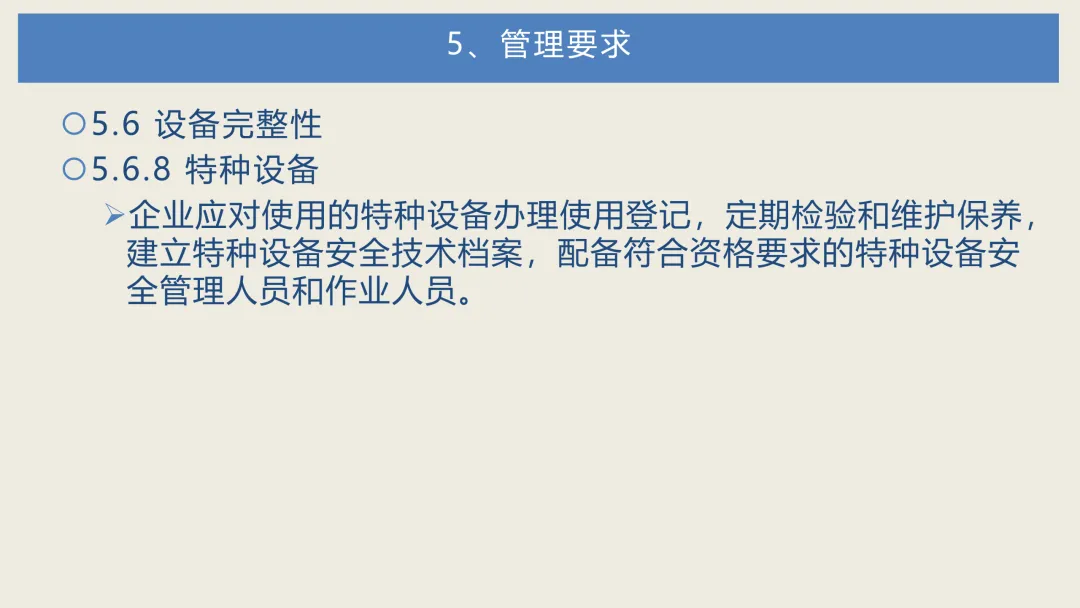 5、管理要求

○5.6 设备完整性

○5.6.8 特种设备

➢企业应对使用的特种设备办理使用登记，定期检验和维护保养，建立特种设备安全技术档案，配备符合资格要求的特种设备安全管理人员和作业人员。